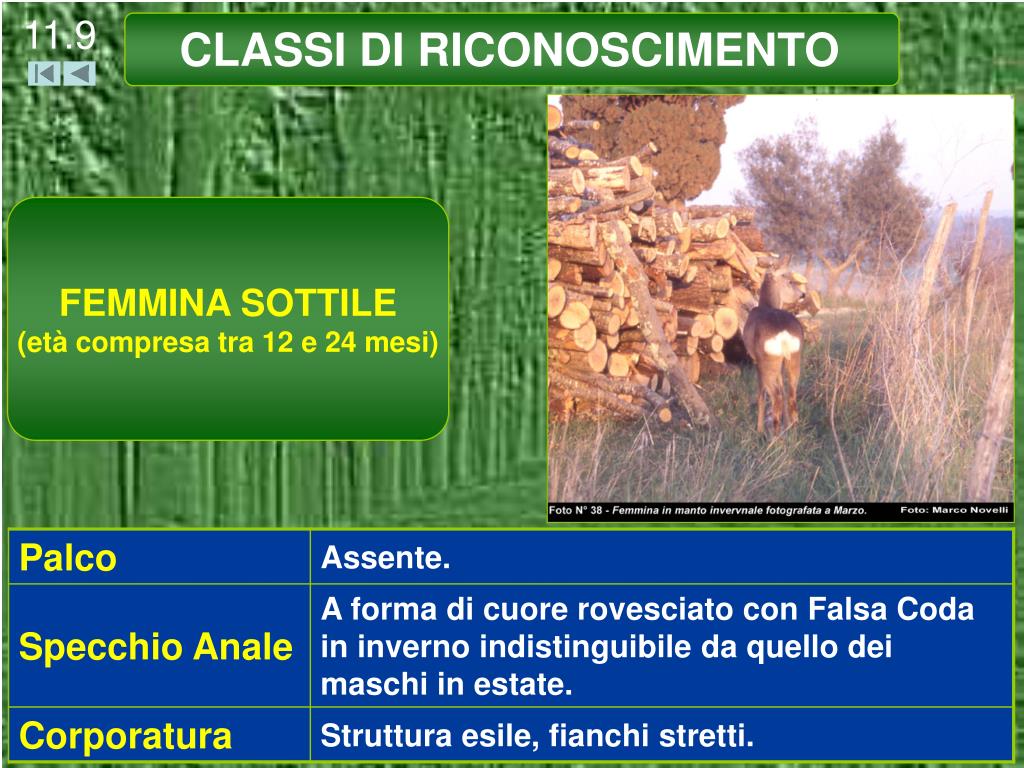 11.9

CLASSI DI RICONOSCIMENTO

FEMMINA SOTTILE
(età compresa tra 12 e 24 mesi)

Foto N° 38 - Femmina in manto invervnale fotografata a Marzo. Foto: Marco Novelli

| Palco | Assente. |
|---|---|
| Specchio Anale | A forma di cuore rovesciato con Falsa Coda in inverno indistinguibile da quello dei maschi in estate. |
| Corporatura | Struttura esile, fianchi stretti. |